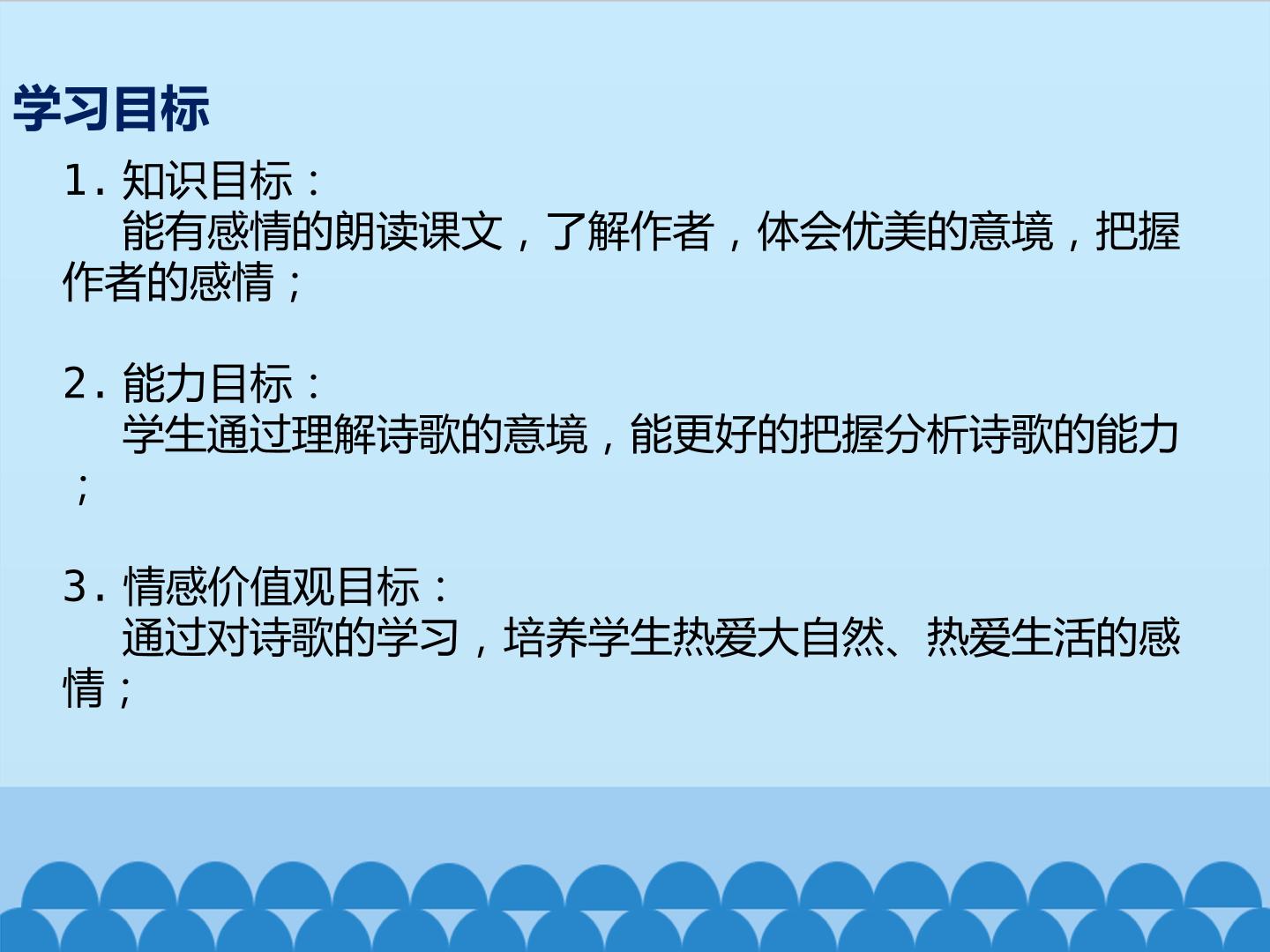 学习目标

1.知识目标：

能有感情的朗读课文，了解作者，体会优美的意境，把握作者的感情；

2.能力目标：

学生通过理解诗歌的意境，能更好的把握分析诗歌的能力；

3.情感价值观目标：

通过对诗歌的学习，培养学生热爱大自然、热爱生活的感情；